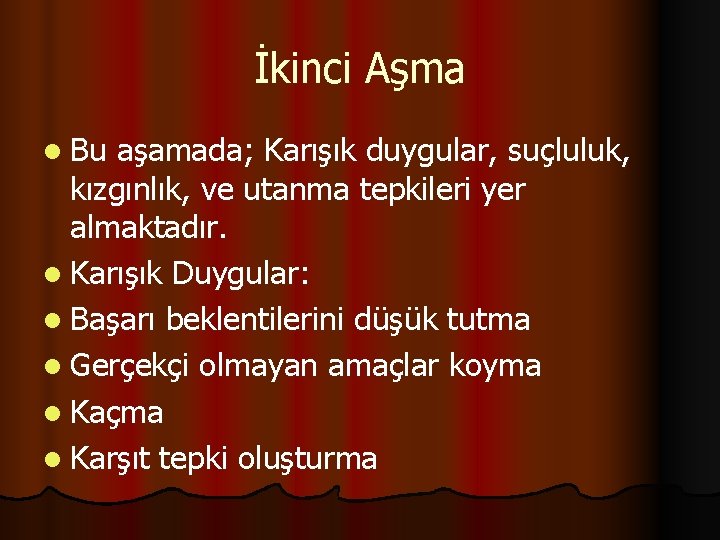 İkinci Aşma

- Bu aşamada; Karışık duygular, suçluluk, kızgınlık, ve utanma tepkileri yer almaktadır.
- Karışık Duygular:
- Başarı beklentilerini düşük tutma
- Gerçekçi olmayan amaçlar koyma
- Kaçma
- Karşıt tepki oluşturma